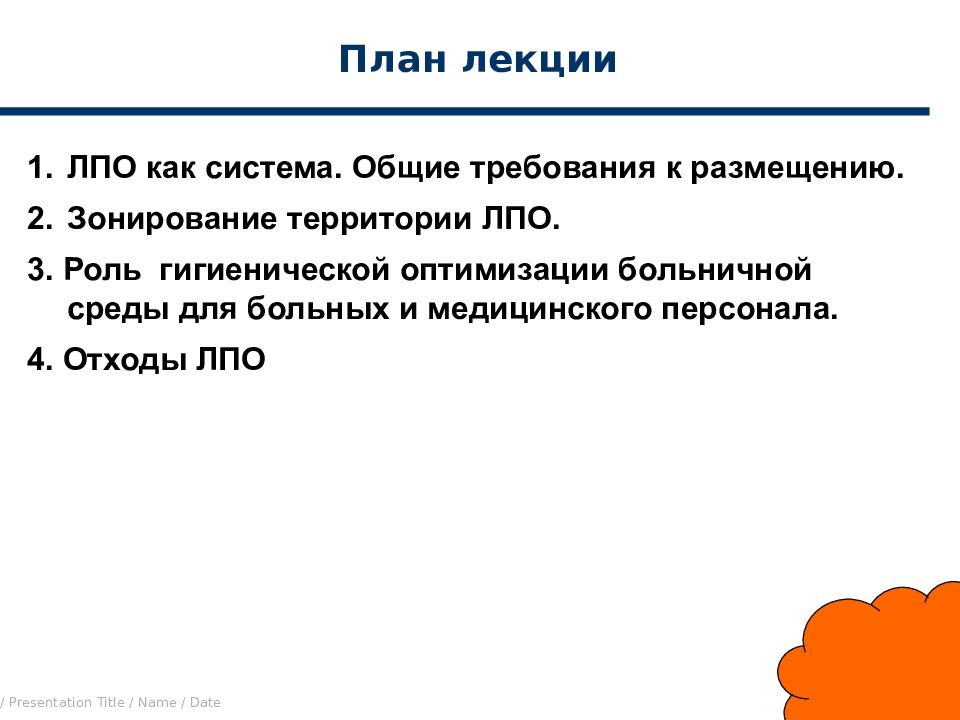 План лекции

1. ЛПО как система. Общие требования к размещению.

2. Зонирование территории ЛПО.

3. Роль гигиенической оптимизации больничной среды для больных и медицинского персонала.

4. Отходы ЛПО

/ Presentation Title / Name / Date